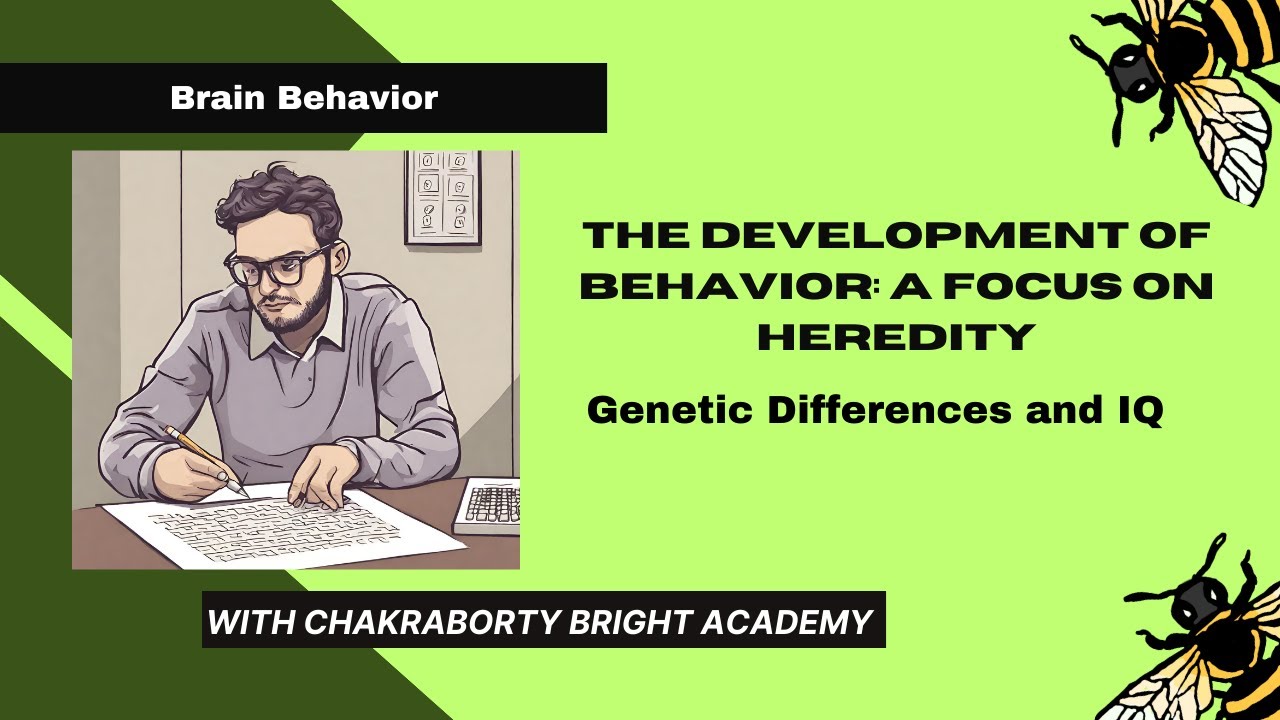 Brain Behavior

THE DEVELOPMENT OF BEHAVIOR: A FOCUS ON HEREDITY

Genetic Differences and IQ

WITH CHAKRABORTY BRIGHT ACADEMY